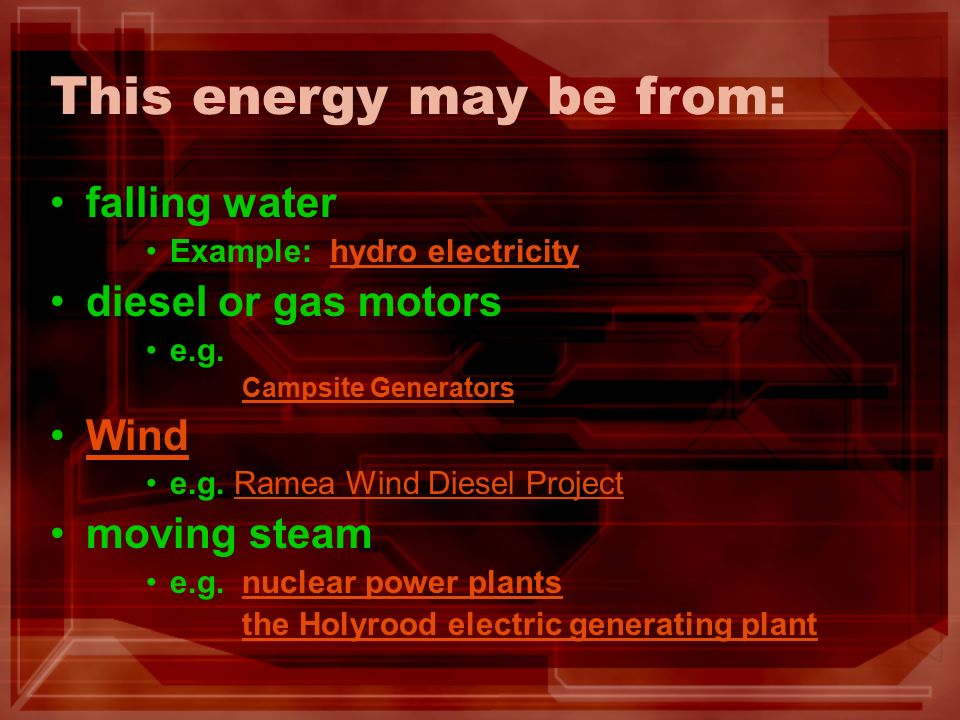 This energy may be from:

• falling water
  • Example: hydro electricity
• diesel or gas motors
  • e.g.
    Campsite Generators
• Wind
  • e.g. Ramea Wind Diesel Project
• moving steam
  • e.g. nuclear power plants
    the Holyrood electric generating plant